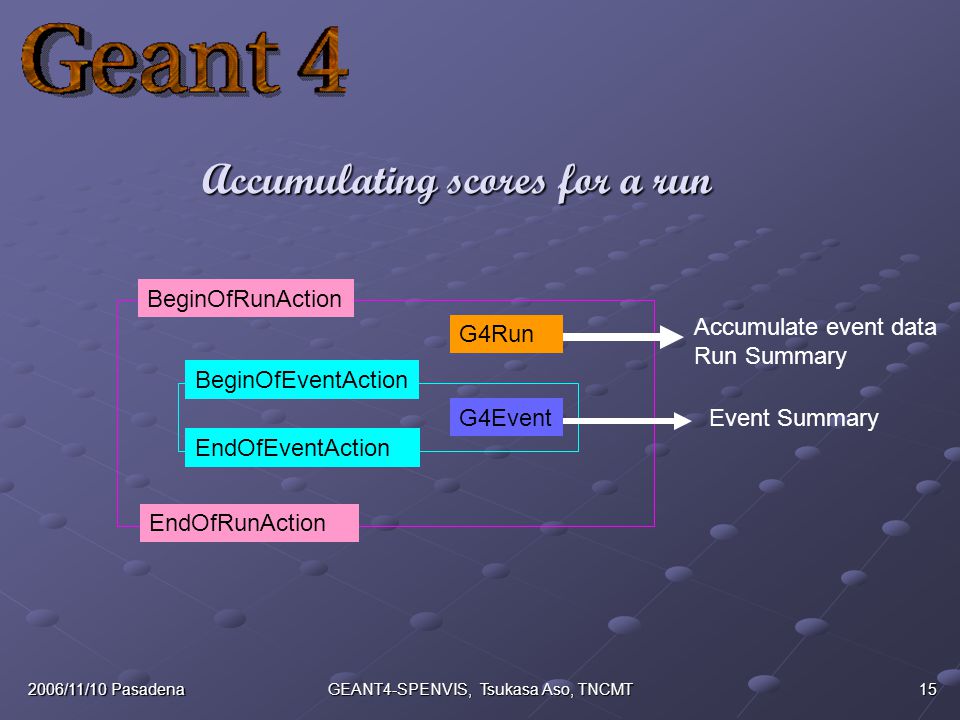 Geant 4

Accumulating scores for a run

BeginOfRunAction

G4Run

Accumulate event data
Run Summary

BeginOfEventAction

G4Event

Event Summary

EndOfEventAction

EndOfRunAction

2006/11/10 Pasadena

GEANT4-SPENVIS, Tsukasa Aso, TNCMT

15